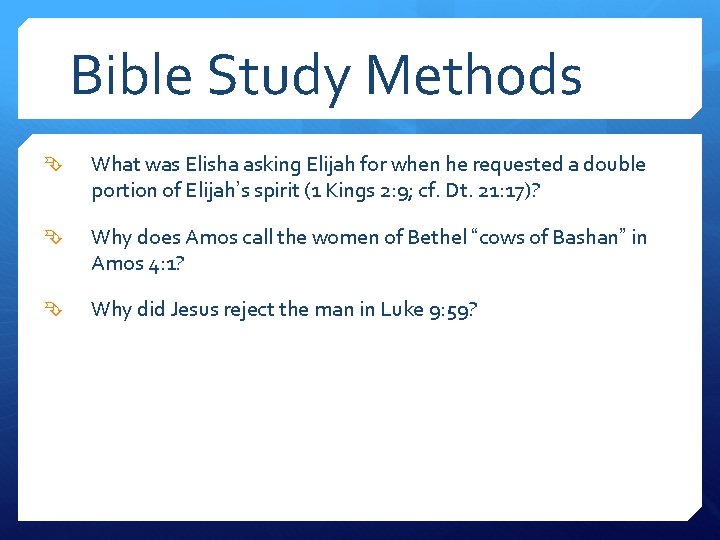 Bible Study Methods

What was Elisha asking Elijah for when he requested a double portion of Elijah's spirit (1 Kings 2:9; cf. Dt. 21:17)?

Why does Amos call the women of Bethel "cows of Bashan" in Amos 4:1?

Why did Jesus reject the man in Luke 9:59?